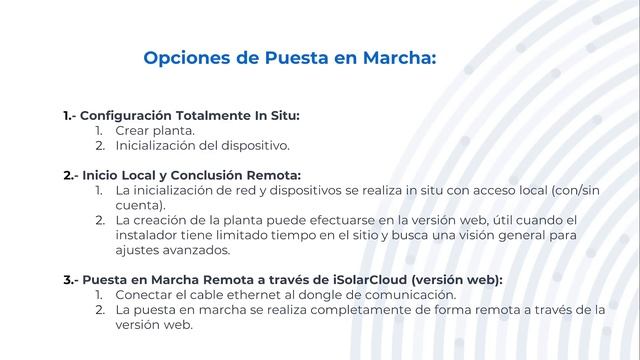 Opciones de Puesta en Marcha:

1.- Configuración Totalmente In Situ:
1. Crear planta.
2. Inicialización del dispositivo.

2.- Inicio Local y Conclusión Remota:
1. La inicialización de red y dispositivos se realiza in situ con acceso local (con/sin cuenta).
2. La creación de la planta puede efectuarse en la versión web, útil cuando el instalador tiene limitado tiempo en el sitio y busca una visión general para ajustes avanzados.

3.- Puesta en Marcha Remota a través de iSolarCloud (versión web):
1. Conectar el cable ethernet al dongle de comunicación.
2. La puesta en marcha se realiza completamente de forma remota a través de la versión web.